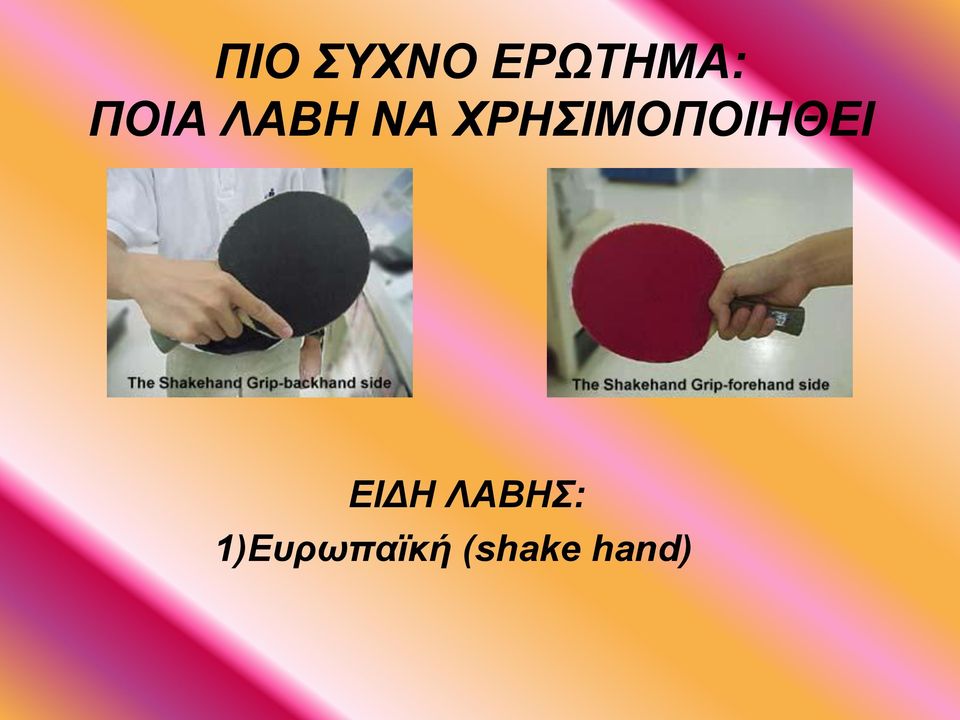 ΠΙΟ ΣΥΧΝΟ ΕΡΩΤΗΜΑ:
ΠΟΙΑ ΛΑΒΗ ΝΑ ΧΡΗΣΙΜΟΠΟΙΗΘΕΙ

The Shakehand Grip-backhand side

The Shakehand Grip-forehand side

ΕΙΔΗ ΛΑΒΗΣ:
1)Ευρωπαϊκή (shake hand)